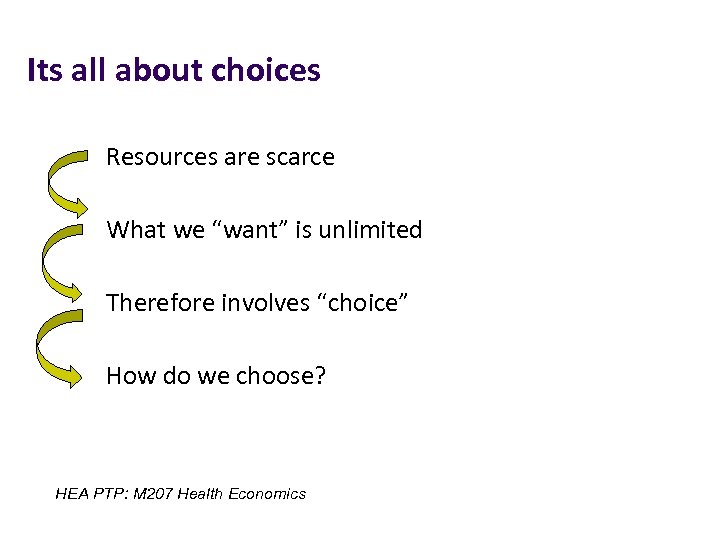 Its all about choices

Resources are scarce

What we “want” is unlimited

Therefore involves “choice”

How do we choose?

HEA PTP: M207 Health Economics